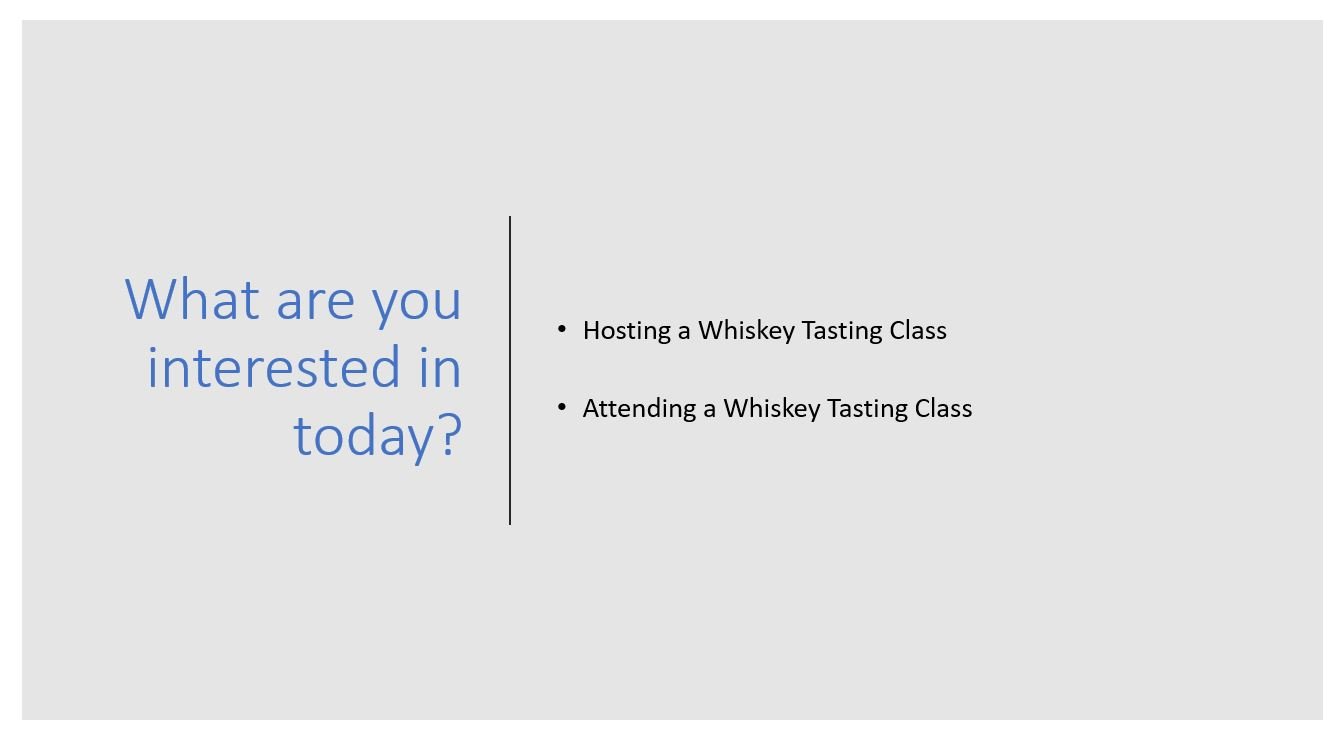 What are you interested in today?

• Hosting a Whiskey Tasting Class

• Attending a Whiskey Tasting Class